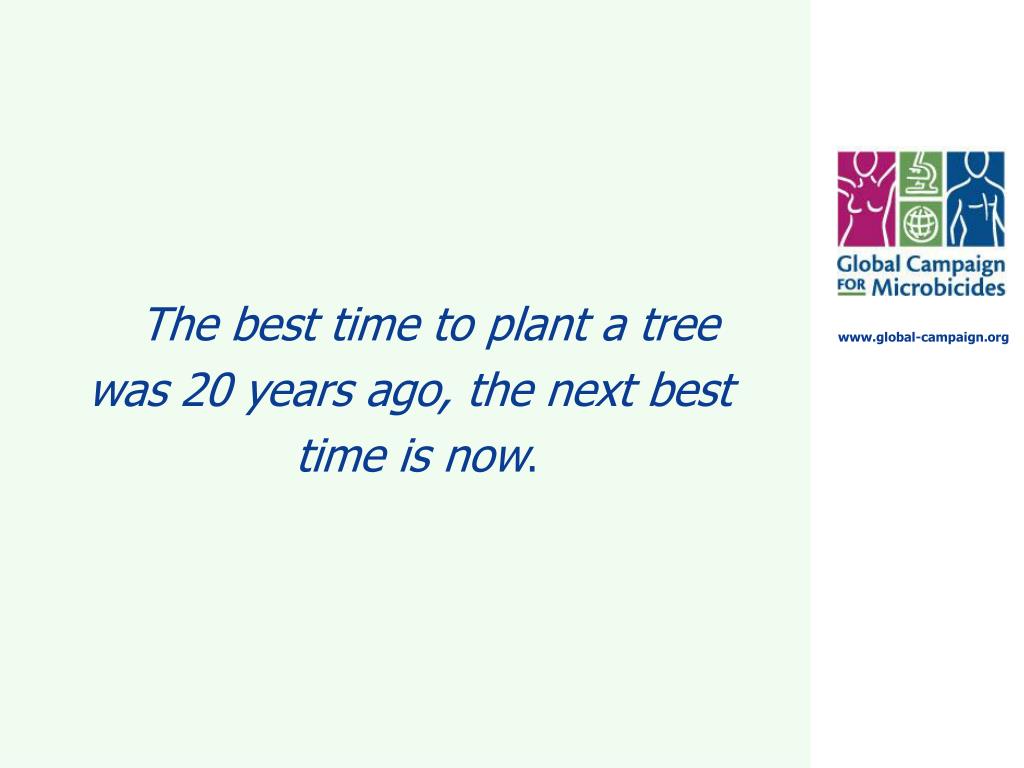 The best time to plant a tree was 20 years ago, the next best time is now.

Global Campaign FOR Microbicides

www.global-campaign.org